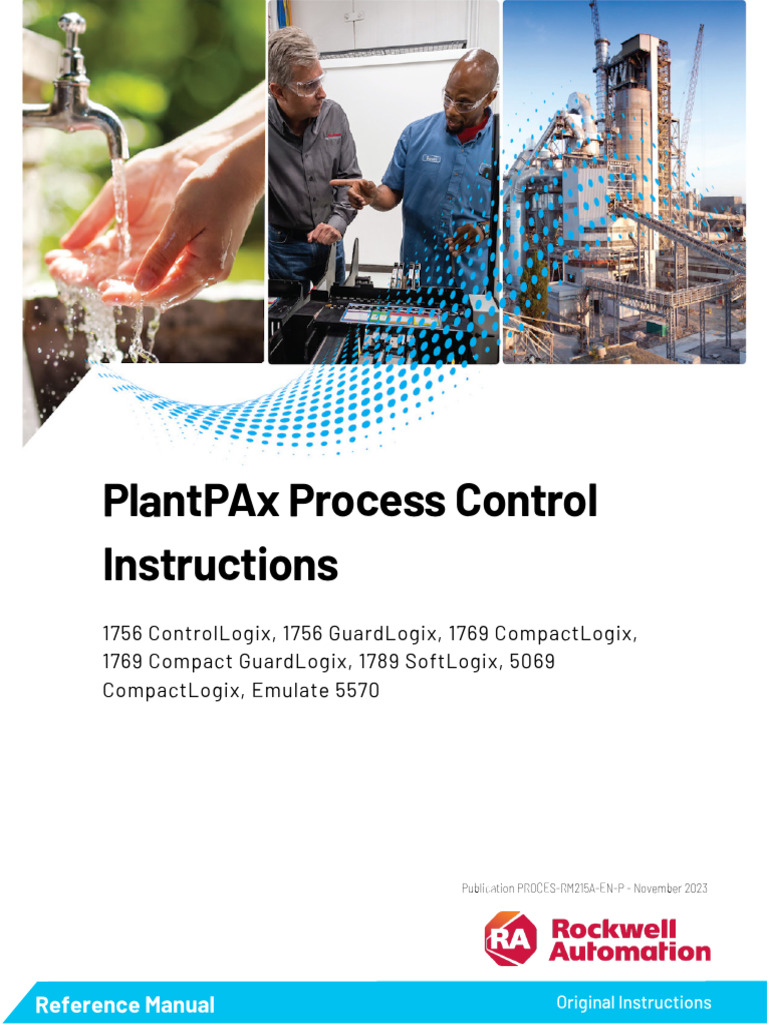 PlantPAx Process Control Instructions

1756 ControlLogix, 1756 GuardLogix, 1769 CompactLogix, 1769 Compact GuardLogix, 1789 SoftLogix, 5069 CompactLogix, Emulate 5570

Publication PROCES-RM215A-EN-P - November 2023

RA Rockwell Automation

Reference Manual

Original Instructions